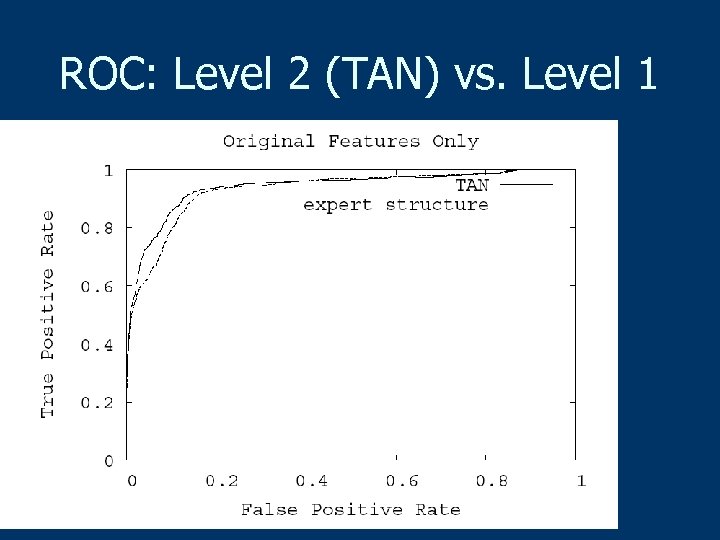 ROC: Level 2 (TAN) vs. Level 1

Original Features Only

TAN

expert structure

True Positive Rate

1

0.8

0.6

0.4

0.2

0

0

0.2

0.4

0.6

0.8

1

False Positive Rate